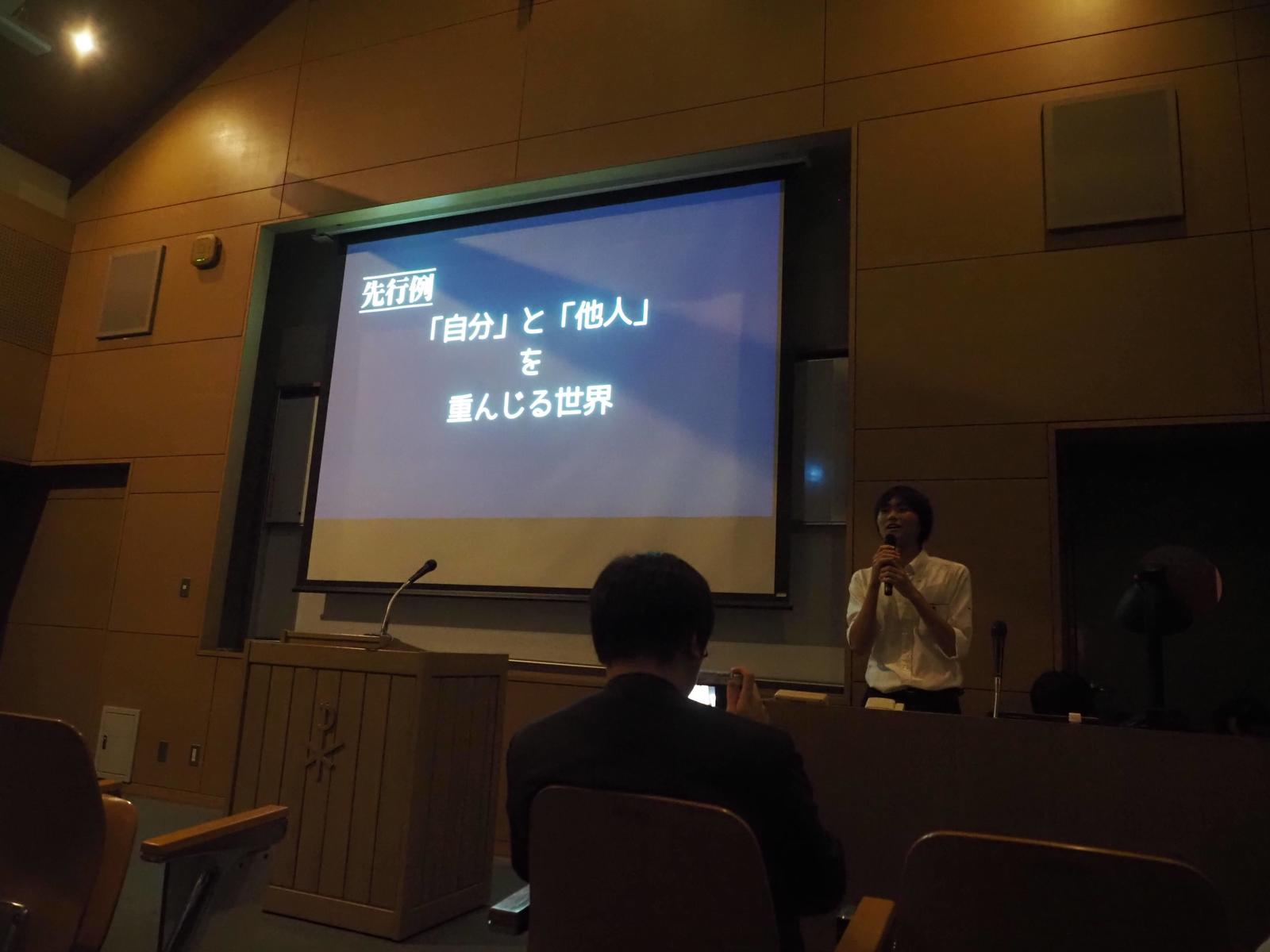 先行例

「自分」と「他人」
を
重んじる世界